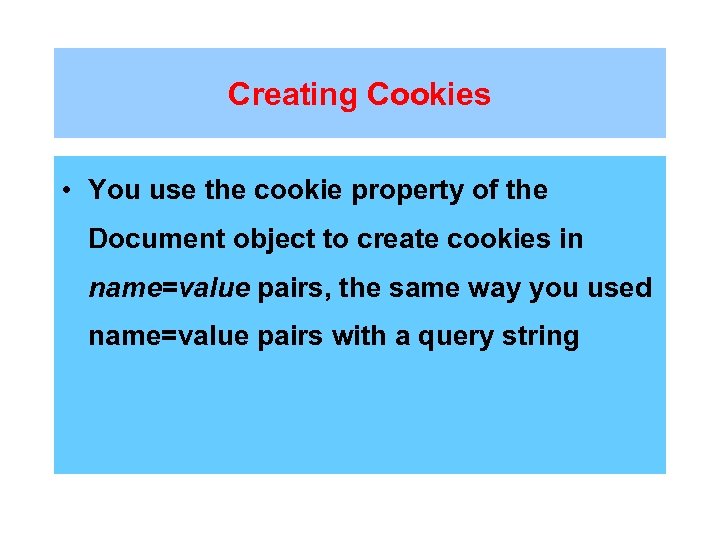 Creating Cookies

• You use the cookie property of the Document object to create cookies in name=value pairs, the same way you used name=value pairs with a query string